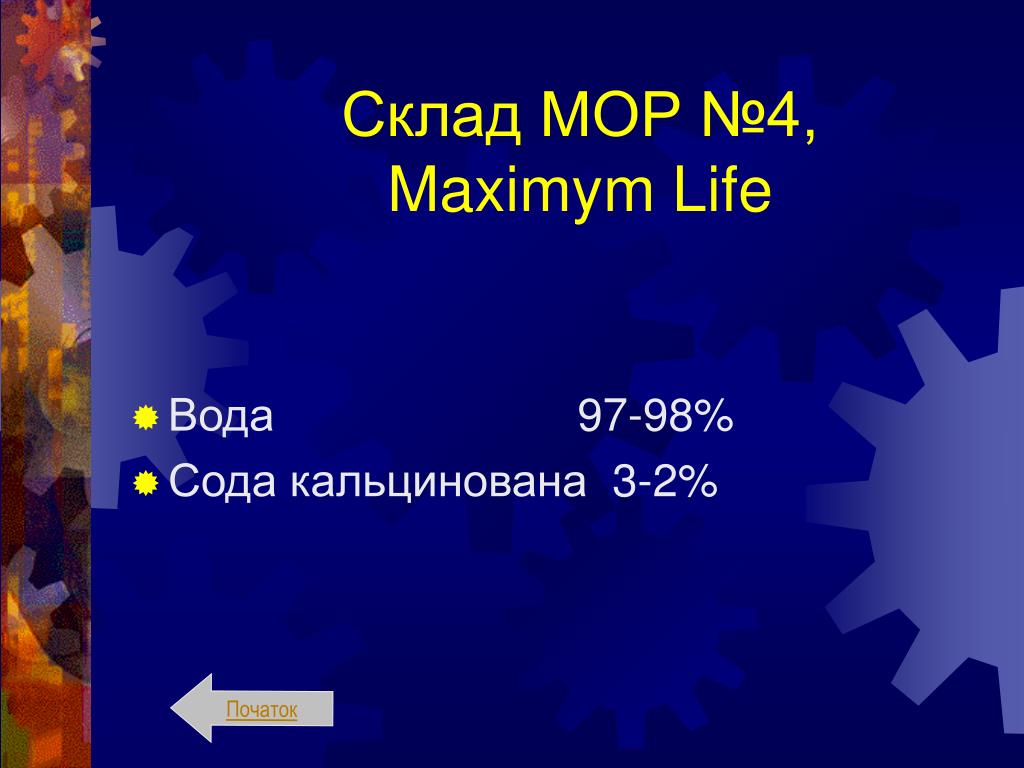 Склад МОР №4, Maximym Life

Вода 97-98%
Сода кальцинована 3-2%

Початок